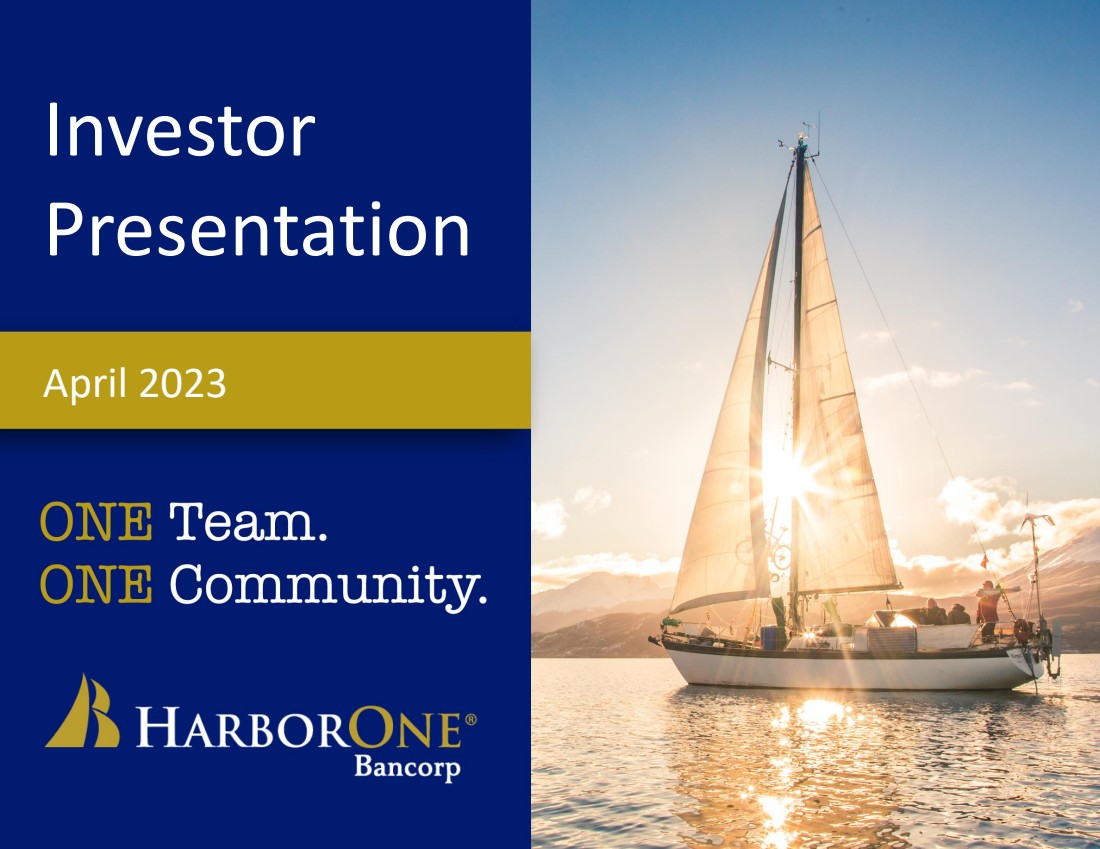 Investor Presentation

April 2023

ONE Team.
ONE Community.

HARBORONE®
Bancorp